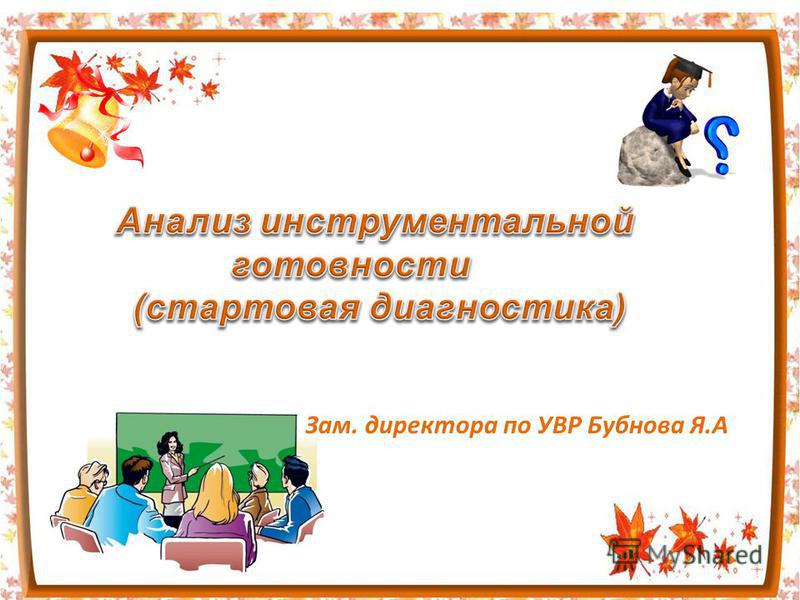 Анализ инструментальной готовности (стартовая диагностика)

Зам. директора по УВР Бубнова Я.А

MyShared